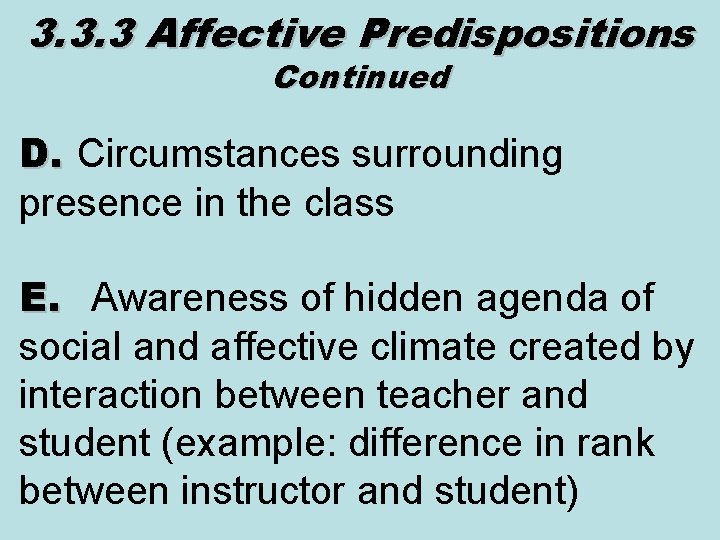 3.3.3 Affective Predispositions
Continued

D. Circumstances surrounding presence in the class

E. Awareness of hidden agenda of social and affective climate created by interaction between teacher and student (example: difference in rank between instructor and student)